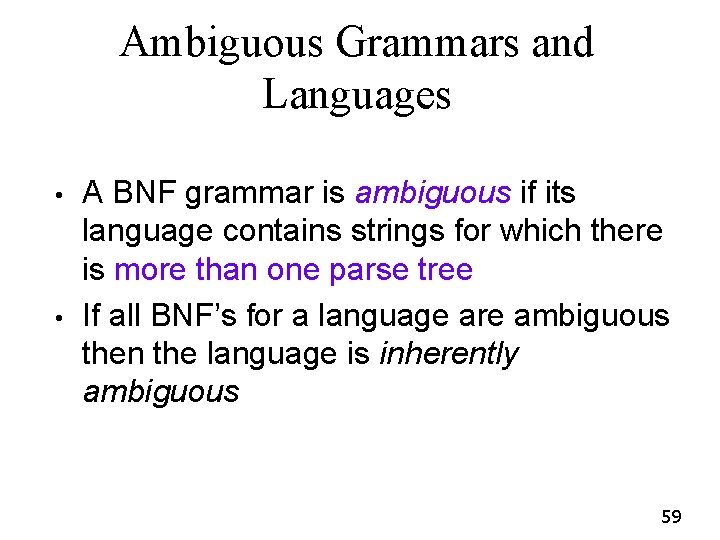 Ambiguous Grammars and Languages

• A BNF grammar is ambiguous if its language contains strings for which there is more than one parse tree

• If all BNF's for a language are ambiguous then the language is inherently ambiguous

59